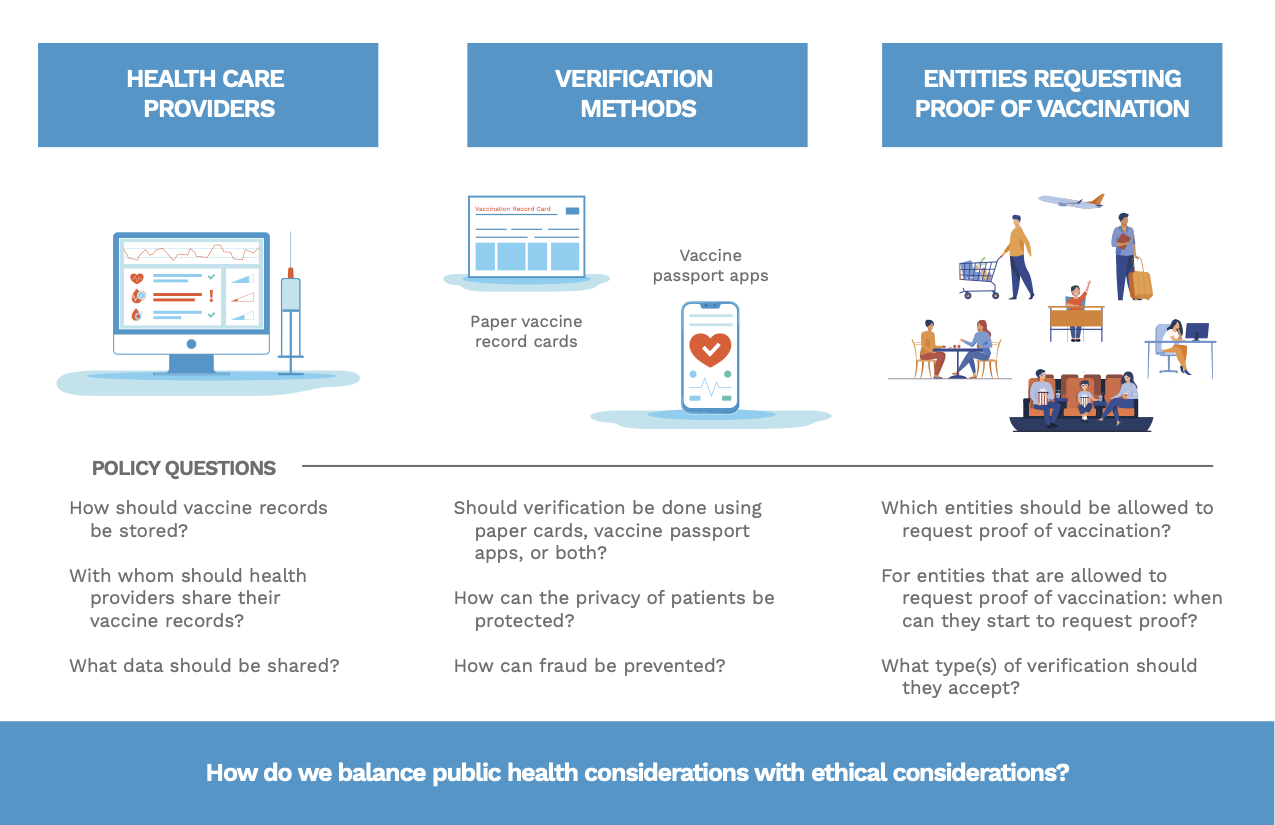 HEALTH CARE PROVIDERS

VERIFICATION METHODS

ENTITIES REQUESTING PROOF OF VACCINATION

Vaccination Record Card

Paper vaccine record cards

Vaccine passport apps

POLICY QUESTIONS

How should vaccine records be stored?

With whom should health providers share their vaccine records?

What data should be shared?

Should verification be done using paper cards, vaccine passport apps, or both?

How can the privacy of patients be protected?

How can fraud be prevented?

Which entities should be allowed to request proof of vaccination?

For entities that are allowed to request proof of vaccination: when can they start to request proof?

What type(s) of verification should they accept?

How do we balance public health considerations with ethical considerations?